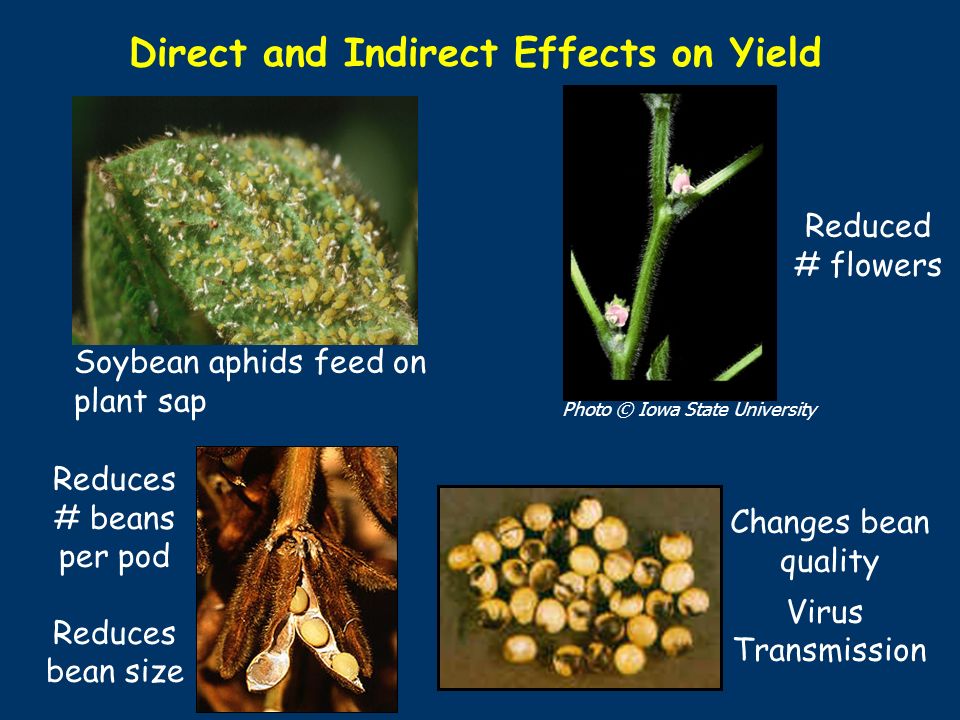 Direct and Indirect Effects on Yield

Soybean aphids feed on plant sap

Reduced # flowers

Photo © Iowa State University

Reduces # beans per pod

Reduces bean size

Changes bean quality

Virus Transmission